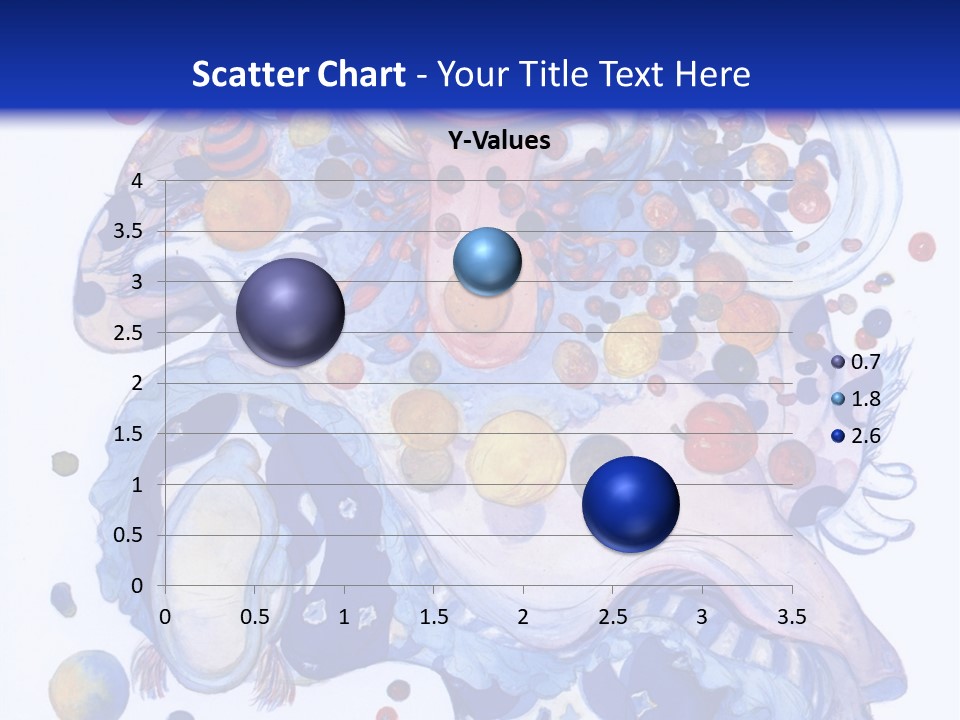 Scatter Chart - Your Title Text Here

Y-Values

4
3.5
3
2.5
2
1.5
1
0.5
0

0 0.5 1 1.5 2 2.5 3 3.5

0.7
1.8
2.6